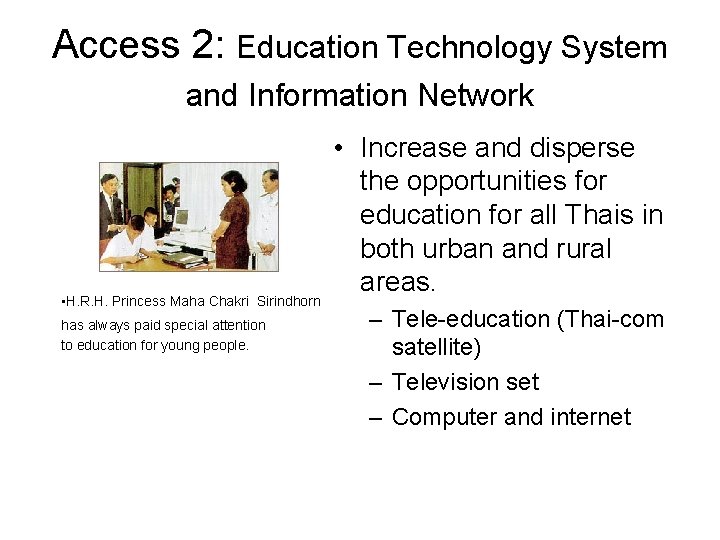 Access 2: Education Technology System and Information Network

•H.R.H. Princess Maha Chakri Sirindhorn has always paid special attention to education for young people.

• Increase and disperse the opportunities for education for all Thais in both urban and rural areas.
– Tele-education (Thai-com satellite)
– Television set
– Computer and internet